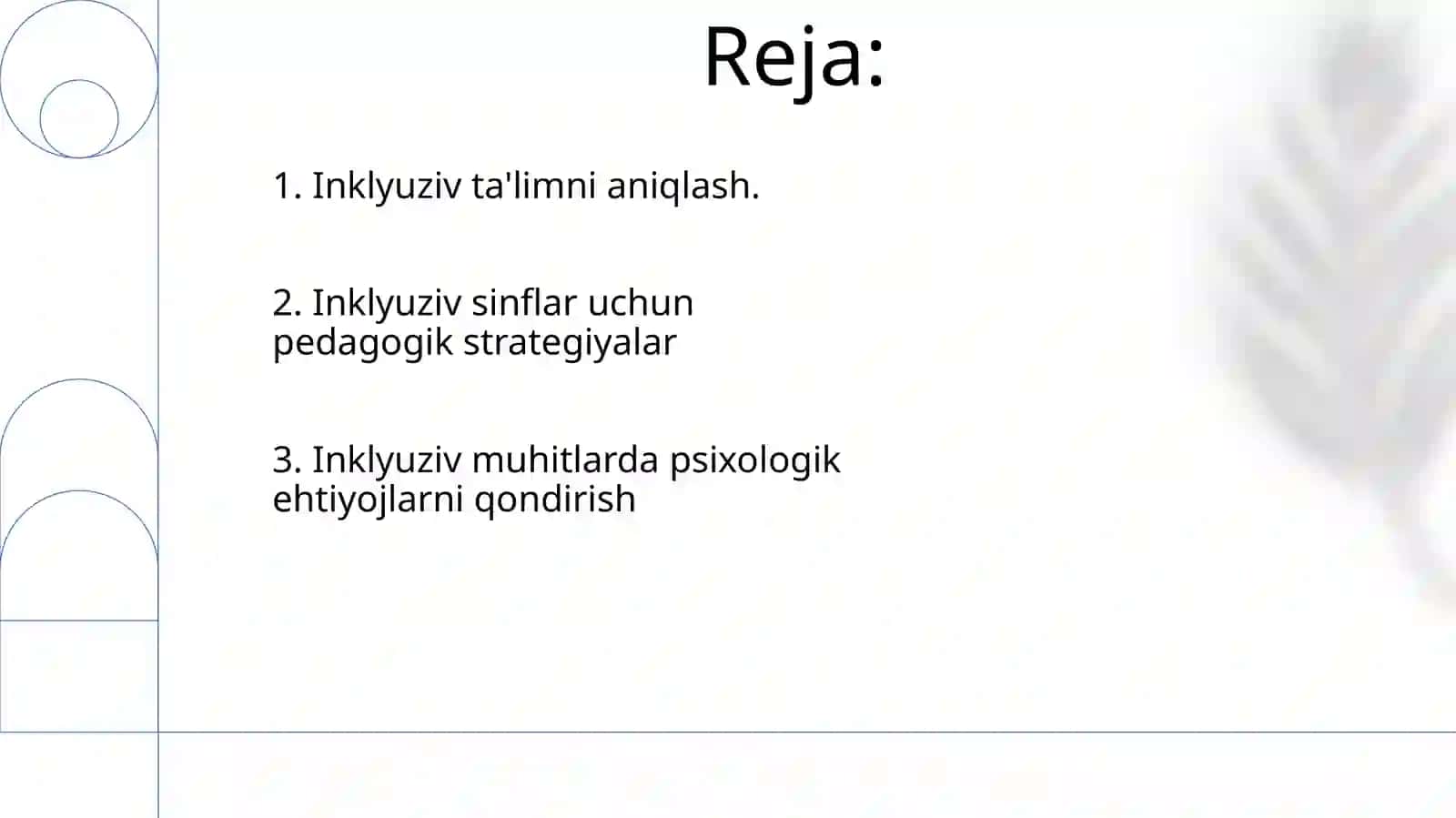 Reja:

1. Inklyuziv ta'limni aniqlash.

2. Inklyuziv sinflar uchun pedagogik strategiyalar

3. Inklyuziv muhitlarda psixologik ehtiyojlarni qondirish